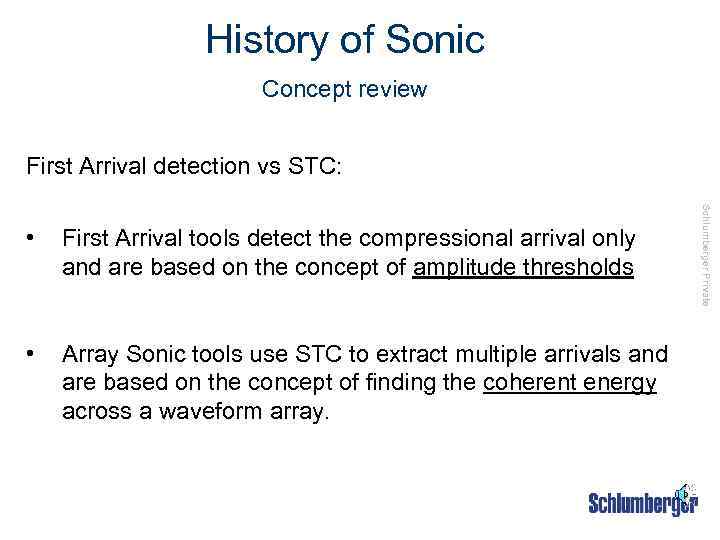 History of Sonic

Concept review

First Arrival detection vs STC:

• First Arrival tools detect the compressional arrival only and are based on the concept of amplitude thresholds

• Array Sonic tools use STC to extract multiple arrivals and are based on the concept of finding the coherent energy across a waveform array.

Schlumberger Private

Schlumberger